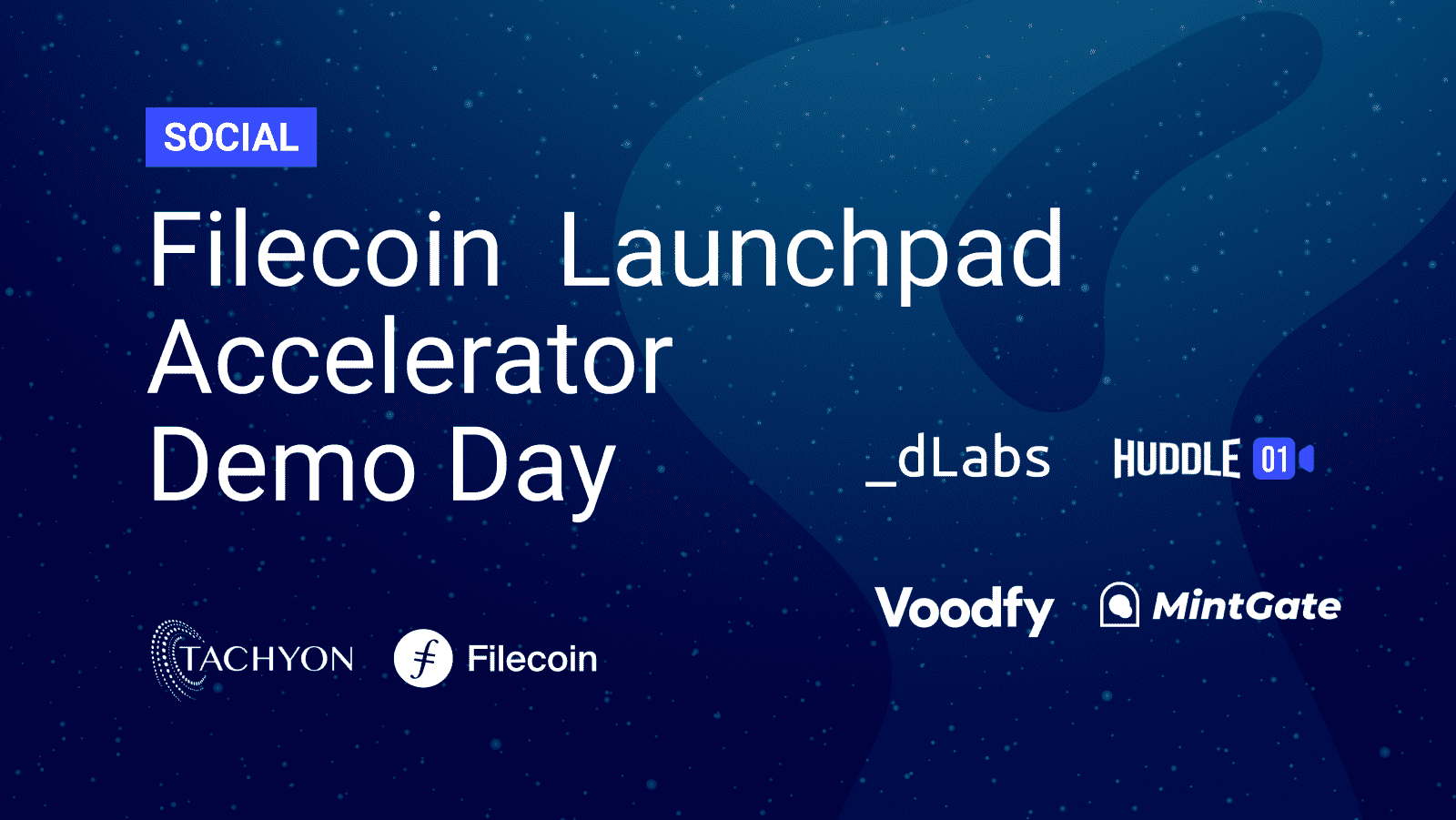 SOCIAL

Filecoin Launchpad Accelerator Demo Day

_dLabs

HUDDLE 01

Voodfy

MintGate

TACHYON

Filecoin